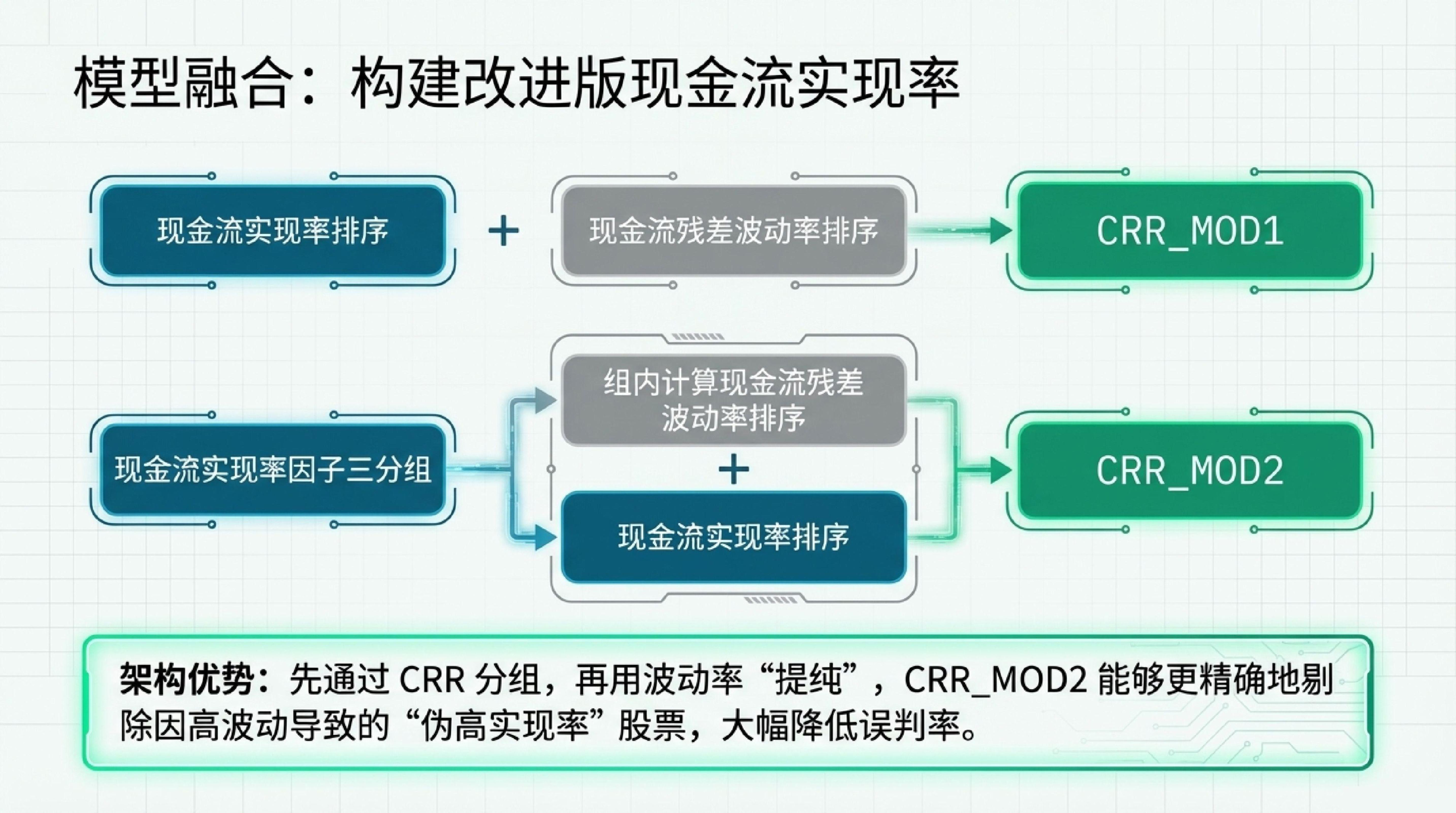 模型融合：构建改进版现金流实现率

现金流实现率排序

+

现金流残差波动率排序

CRR_MOD1

现金流实现率因子三分组

组内计算现金流残差波动率排序

+

现金流实现率排序

CRR_MOD2

架构优势：先通过 CRR 分组，再用波动率“提纯”，CRR_MOD2 能够更精确地剔除因高波动导致的“伪高实现率”股票，大幅降低误判率。